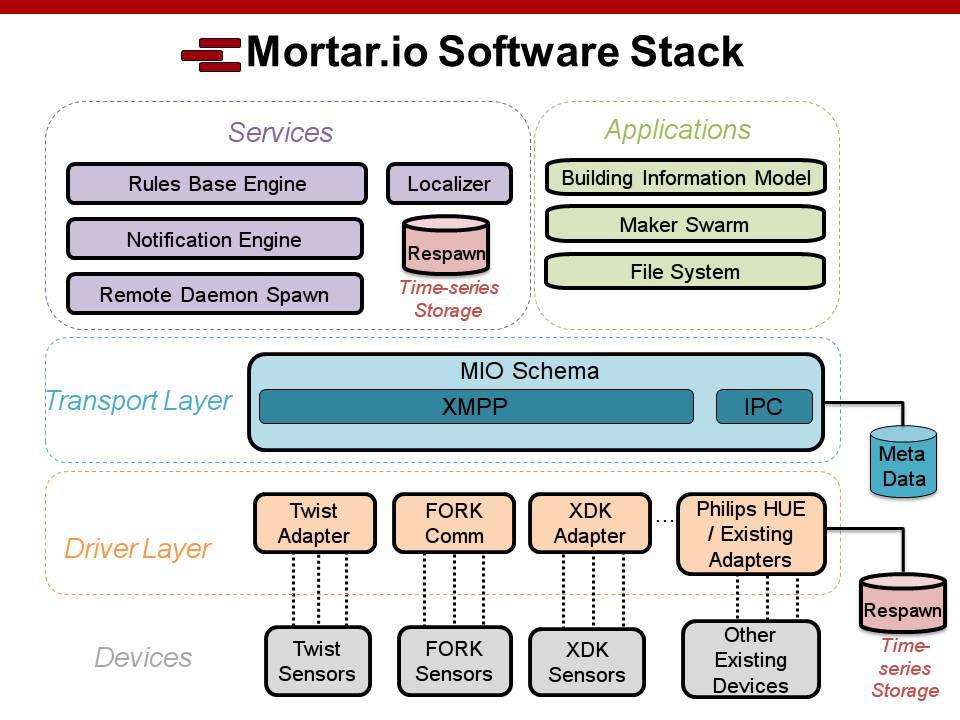 Mortar.io Software Stack

Services

Rules Base Engine

Localizer

Notification Engine

Respawn

Time-series Storage

Remote Daemon Spawn

Applications

Building Information Model

Maker Swarm

File System

Transport Layer

MIO Schema

XMPP

IPC

Meta Data

Driver Layer

Twist Adapter

FORK Comm

XDK Adapter

...

Philips HUE / Existing Adapters

Respawn

Time-series Storage

Devices

Twist Sensors

FORK Sensors

XDK Sensors

Other Existing Devices